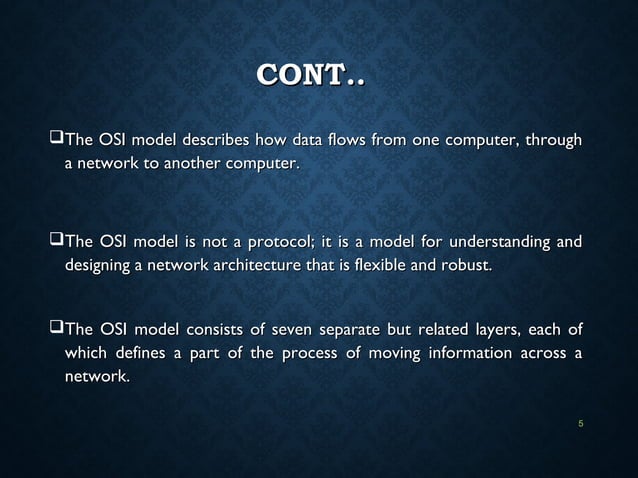 CONT..

❑The OSI model describes how data flows from one computer, through a network to another computer.

❑The OSI model is not a protocol; it is a model for understanding and designing a network architecture that is flexible and robust.

❑The OSI model consists of seven separate but related layers, each of which defines a part of the process of moving information across a network.

5